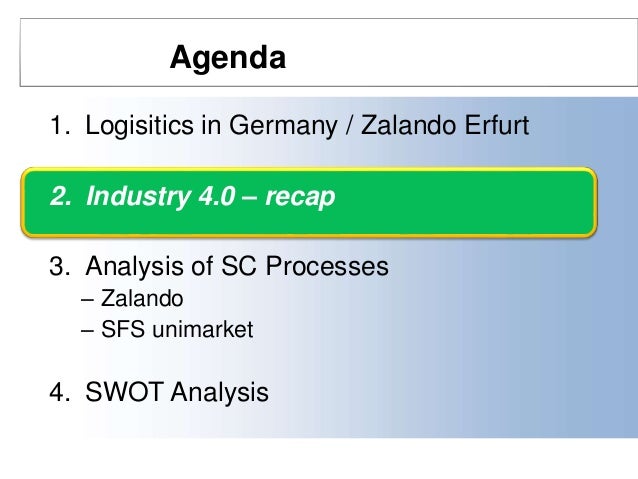 Agenda

1. Logisitics in Germany / Zalando Erfurt

2. Industry 4.0 – recap

3. Analysis of SC Processes
– Zalando
– SFS unimarket

4. SWOT Analysis